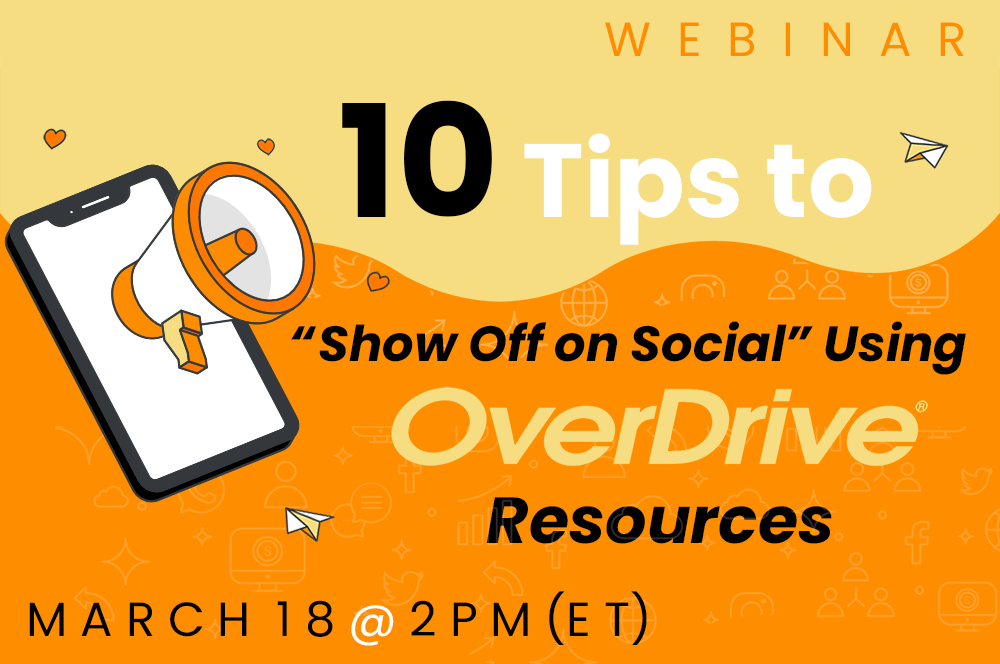 WEBINAR

10 Tips to

“Show Off on Social” Using OverDrive® Resources

MARCH 18 @ 2PM (ET)